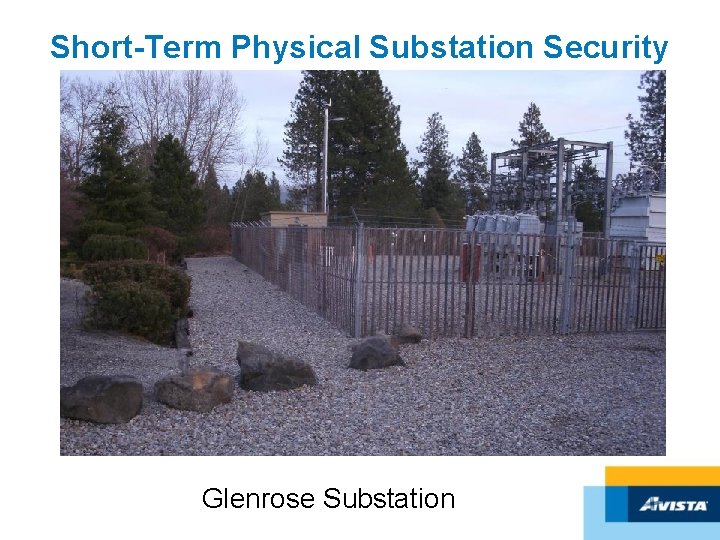 Short-Term Physical Substation Security

Glenrose Substation

AVISTA